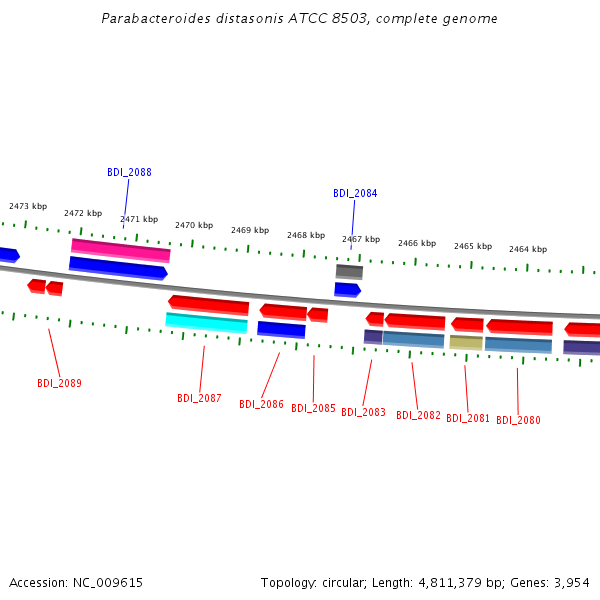 Parabacteroides distasonis ATCC 8503, complete genome

BDI_2088

BDI_2084

2473 kbp
2472 kbp
2471 kbp
2470 kbp
2469 kbp
2468 kbp
2467 kbp
2466 kbp
2465 kbp
2464 kbp

BDI_2089
BDI_2087
BDI_2086
BDI_2085
BDI_2083
BDI_2082
BDI_2081
BDI_2080

Accession: NC_009615

Topology: circular; Length: 4,811,379 bp; Genes: 3,954